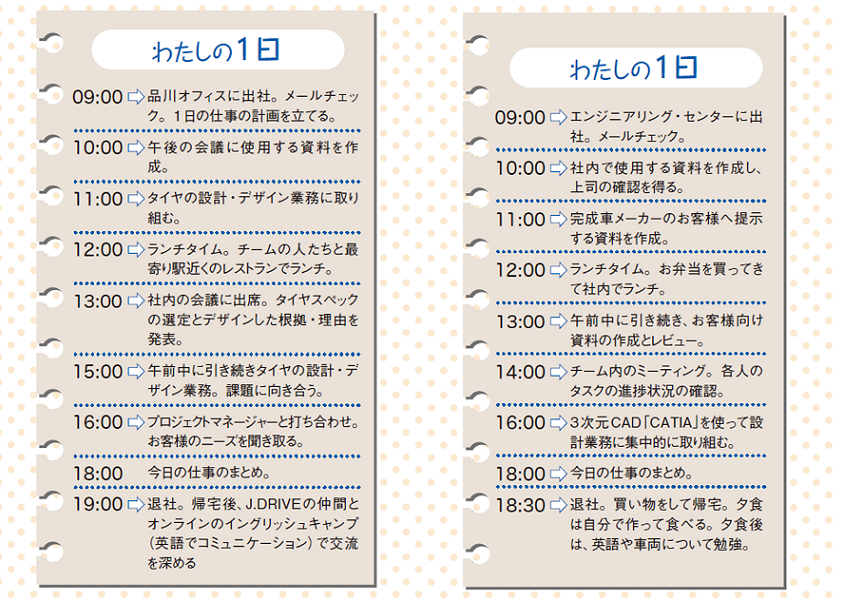 わたしの１日

09:00 品川オフィスに出社。メールチェック。１日の仕事の計画を立てる。

10:00 午後の会議に使用する資料を作成。

11:00 タイヤの設計・デザイン業務に取り組む。

12:00 ランチタイム。チームの人たちと最寄り駅近くのレストランでランチ。

13:00 社内の会議に出席。タイヤスペックの選定とデザインした根拠・理由を発表。

15:00 午前中に引き続きタイヤの設計・デザイン業務。課題に向き合う。

16:00 プロジェクトマネージャーと打ち合わせ。お客様のニーズを聞き取る。

18:00 今日の仕事のまとめ。

19:00 退社。帰宅後、J.DRIVEの仲間とオンラインのイングリッシュキャンプ（英語でコミュニケーション）で交流を深める

わたしの１日

09:00 エンジニアリング・センターに出社。メールチェック。

10:00 社内で使用する資料を作成し、上司の確認を得る。

11:00 完成車メーカーのお客様へ提示する資料を作成。

12:00 ランチタイム。お弁当を買ってきて社内でランチ。

13:00 午前中に引き続き、お客様向け資料の作成とレビュー。

14:00 チーム内のミーティング。各人のタスクの進捗状況の確認。

16:00 3次元CAD「CATIA」を使って設計業務に集中的に取り組む。

18:00 今日の仕事のまとめ。

18:30 退社。買い物をして帰宅。夕食は自分で作って食べる。夕食後は、英語や車両について勉強。